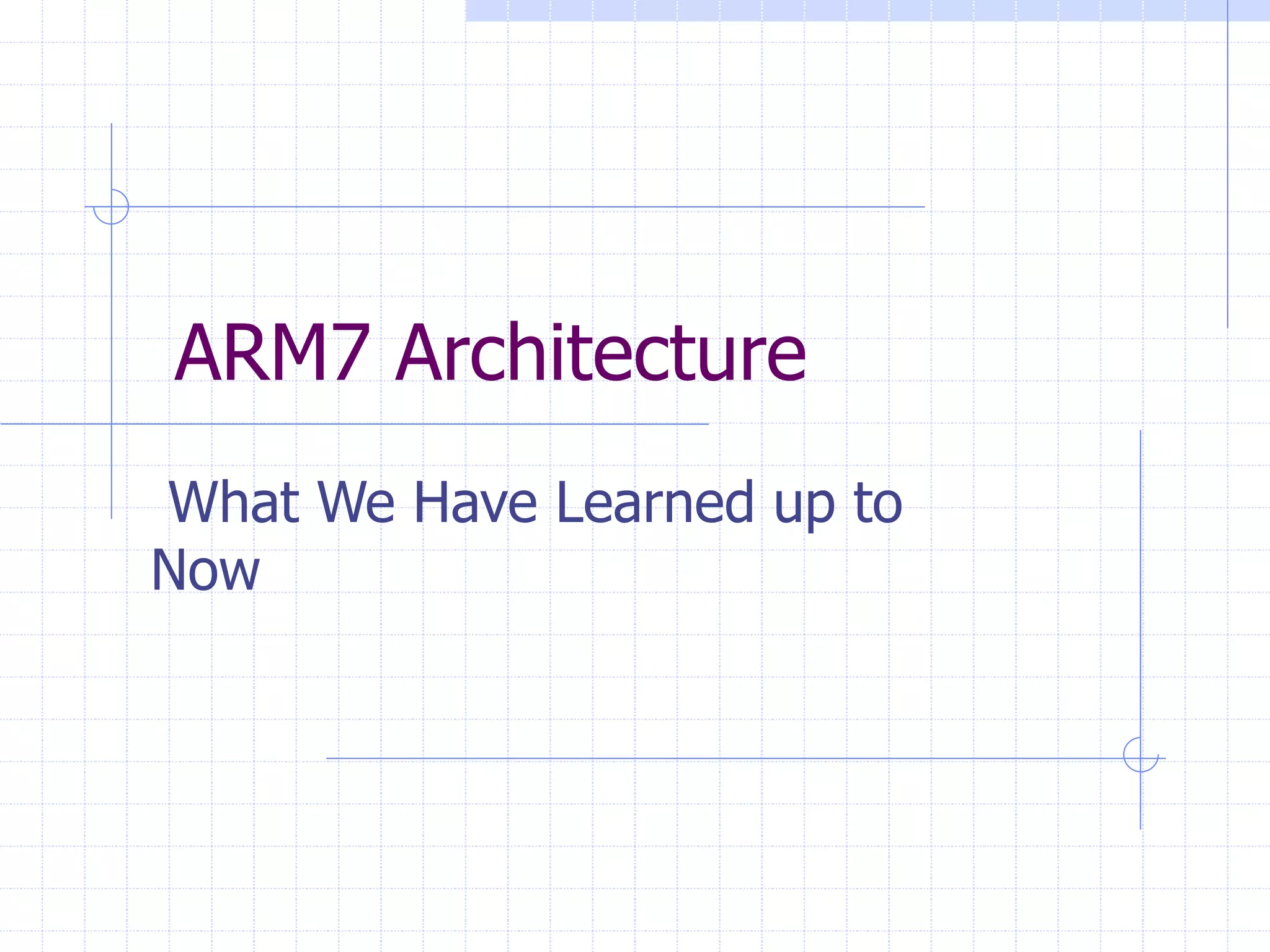 ARM7 Architecture

What We Have Learned up to Now